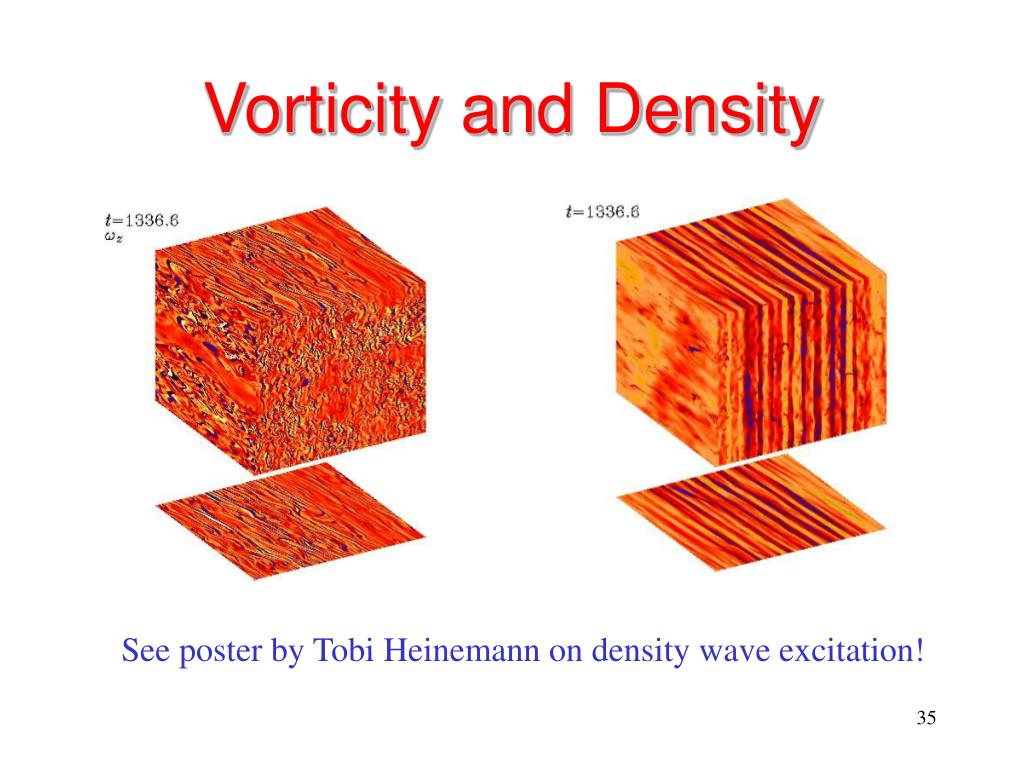 Vorticity and Density

$t=1336.6$
$\omega_z$

$t=1336.6$

See poster by Tobi Heinemann on density wave excitation!

35